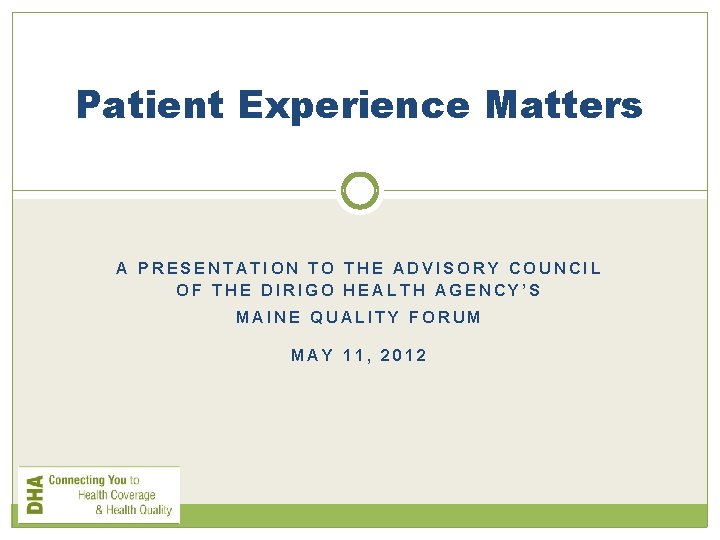 Patient Experience Matters

A PRESENTATION TO THE ADVISORY COUNCIL OF THE DIRIGO HEALTH AGENCY'S
MAINE QUALITY FORUM

MAY 11, 2012

DHA Connecting You to Health Coverage & Health Quality